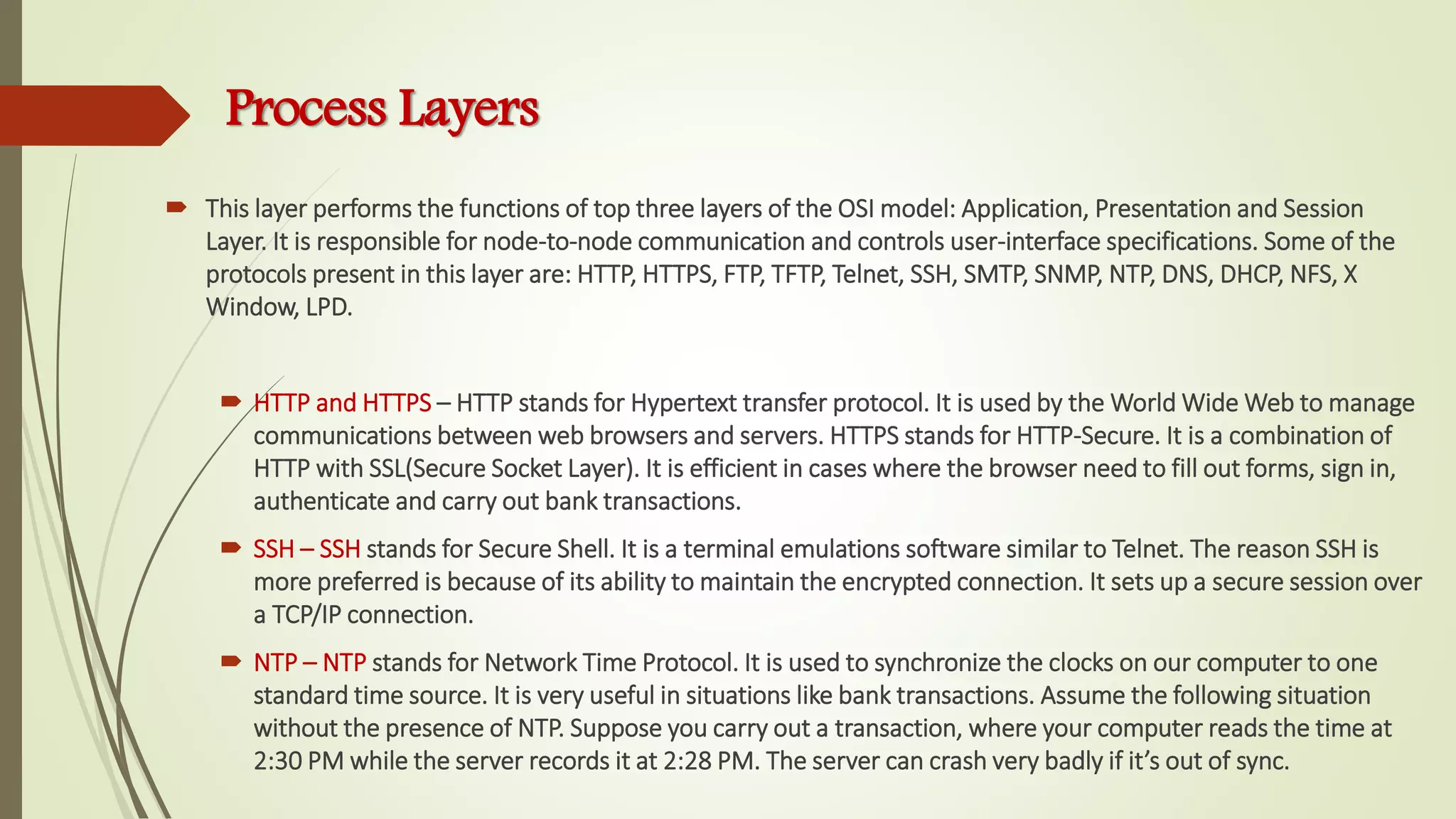 Process Layers

This layer performs the functions of top three layers of the OSI model: Application, Presentation and Session Layer. It is responsible for node-to-node communication and controls user-interface specifications. Some of the protocols present in this layer are: HTTP, HTTPS, FTP, TFTP, Telnet, SSH, SMTP, SNMP, NTP, DNS, DHCP, NFS, X Window, LPD.

HTTP and HTTPS – HTTP stands for Hypertext transfer protocol. It is used by the World Wide Web to manage communications between web browsers and servers. HTTPS stands for HTTP-Secure. It is a combination of HTTP with SSL(Secure Socket Layer). It is efficient in cases where the browser need to fill out forms, sign in, authenticate and carry out bank transactions.

SSH – SSH stands for Secure Shell. It is a terminal emulations software similar to Telnet. The reason SSH is more preferred is because of its ability to maintain the encrypted connection. It sets up a secure session over a TCP/IP connection.

NTP – NTP stands for Network Time Protocol. It is used to synchronize the clocks on our computer to one standard time source. It is very useful in situations like bank transactions. Assume the following situation without the presence of NTP. Suppose you carry out a transaction, where your computer reads the time at 2:30 PM while the server records it at 2:28 PM. The server can crash very badly if it's out of sync.